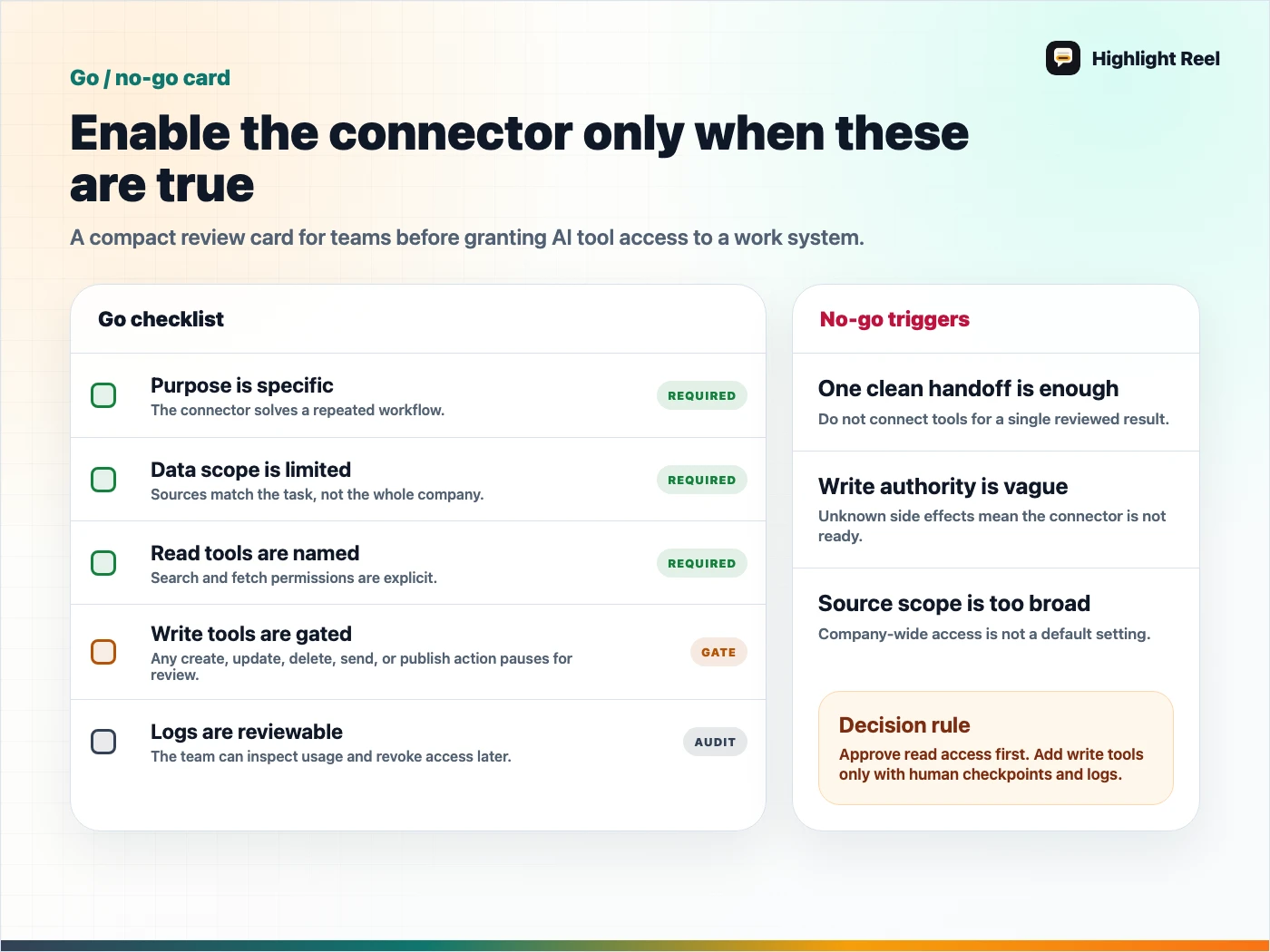 Highlight Reel

Go / no-go card

Enable the connector only when these are true

A compact review card for teams before granting AI tool access to a work system.

Go checklist

Purpose is specific
The connector solves a repeated workflow.
REQUIRED

Data scope is limited
Sources match the task, not the whole company.
REQUIRED

Read tools are named
Search and fetch permissions are explicit.
REQUIRED

Write tools are gated
Any create, update, delete, send, or publish action pauses for review.
GATE

Logs are reviewable
The team can inspect usage and revoke access later.
AUDIT

No-go triggers

One clean handoff is enough
Do not connect tools for a single reviewed result.

Write authority is vague
Unknown side effects mean the connector is not ready.

Source scope is too broad
Company-wide access is not a default setting.

Decision rule
Approve read access first. Add write tools only with human checkpoints and logs.